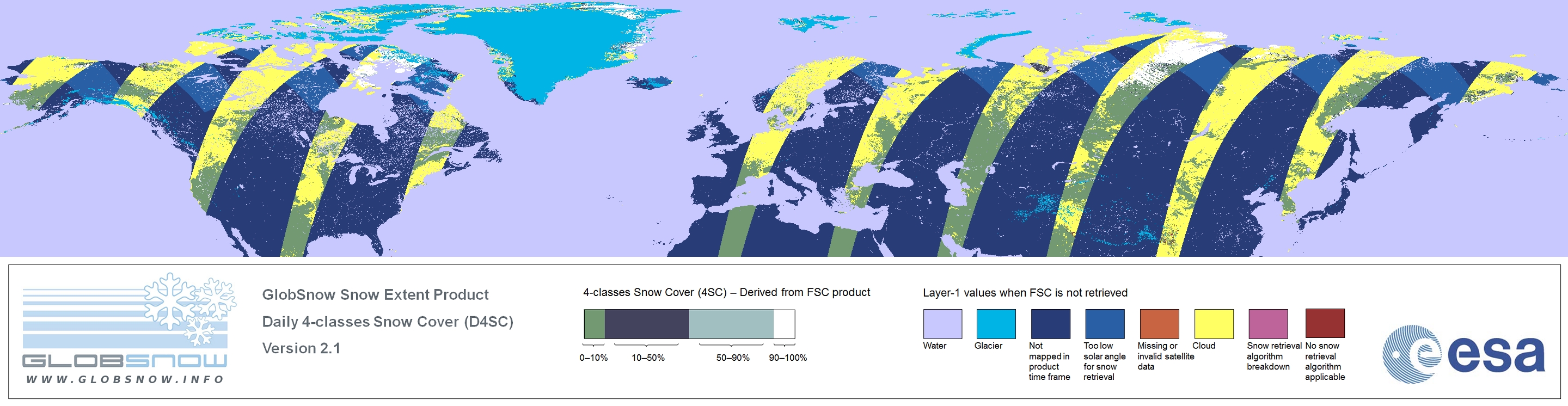 GLOBSNOW
WWW.GLOBSNOW.INFO

GlobSnow Snow Extent Product
Daily 4-classes Snow Cover (D4SC)
Version 2.1

4-classes Snow Cover (4SC) – Derived from FSC product

0–10%
10–50%
50–90%
90–100%

Layer-1 values when FSC is not retrieved

Water
Glacier
Not mapped in product time frame
Too low solar angle for snow retrieval
Missing or invalid satellite data
Cloud
Snow retrieval algorithm breakdown
No snow retrieval algorithm applicable

esa